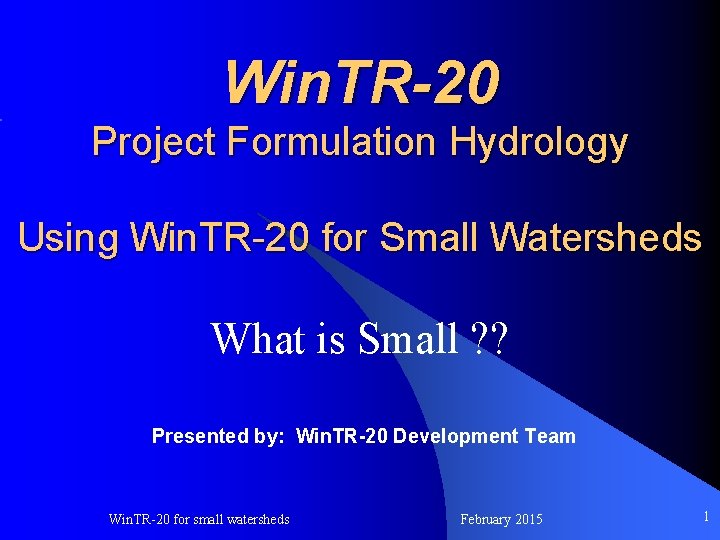 WinTR-20
Project Formulation Hydrology

Using WinTR-20 for Small Watersheds

What is Small ??

Presented by: WinTR-20 Development Team

WinTR-20 for small watersheds

February 2015

1